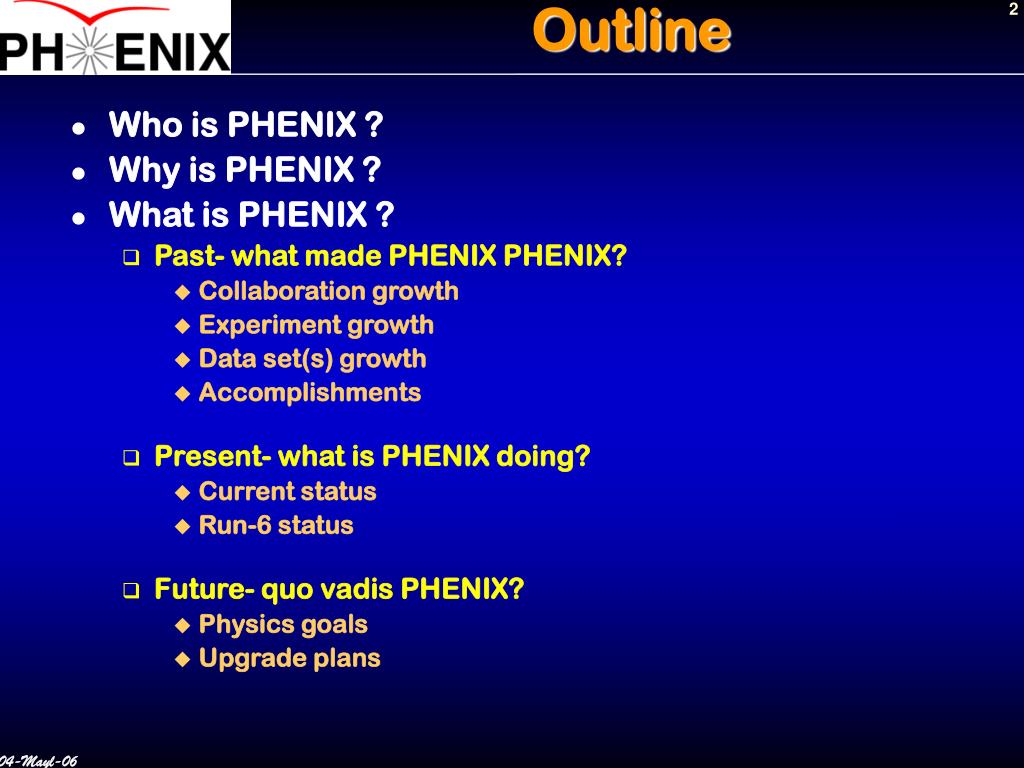 PHENIX

Outline

2

- Who is PHENIX ?
- Why is PHENIX ?
- What is PHENIX ?
  - Past- what made PHENIX PHENIX?
    - Collaboration growth
    - Experiment growth
    - Data set(s) growth
    - Accomplishments
  - Present- what is PHENIX doing?
    - Current status
    - Run-6 status
  - Future- quo vadis PHENIX?
    - Physics goals
    - Upgrade plans

04-Mayl-06